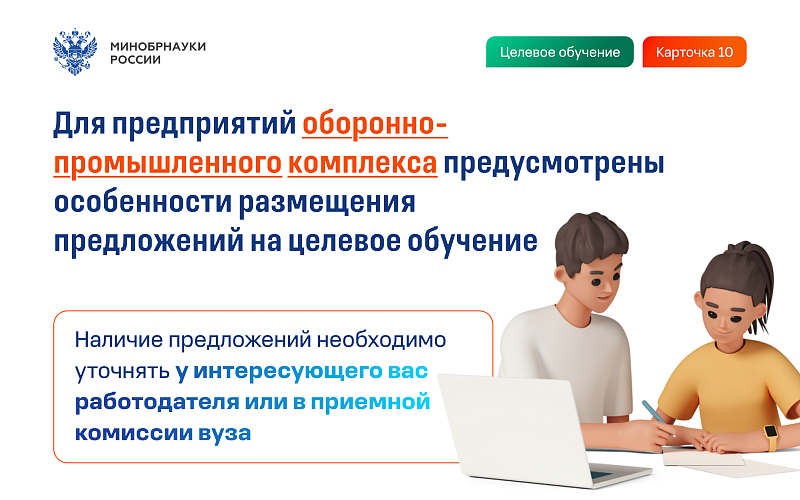 МИНОБРНАУКИ РОССИИ

Целевое обучение

Карточка 10

Для предприятий оборонно-промышленного комплекса предусмотрены особенности размещения предложений на целевое обучение

Наличие предложений необходимо уточнять у интересующего вас работодателя или в приемной комиссии вуза